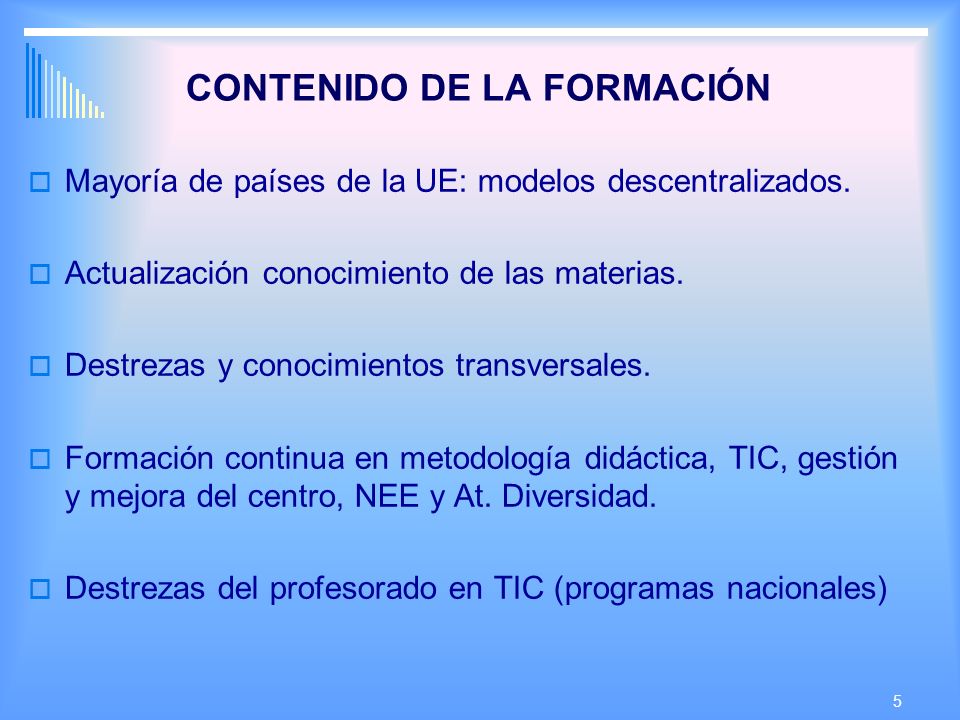 CONTENIDO DE LA FORMACIÓN

Mayoría de países de la UE: modelos descentralizados.

Actualización conocimiento de las materias.

Destrezas y conocimientos transversales.

Formación continua en metodología didáctica, TIC, gestión y mejora del centro, NEE y At. Diversidad.

Destrezas del profesorado en TIC (programas nacionales)

5